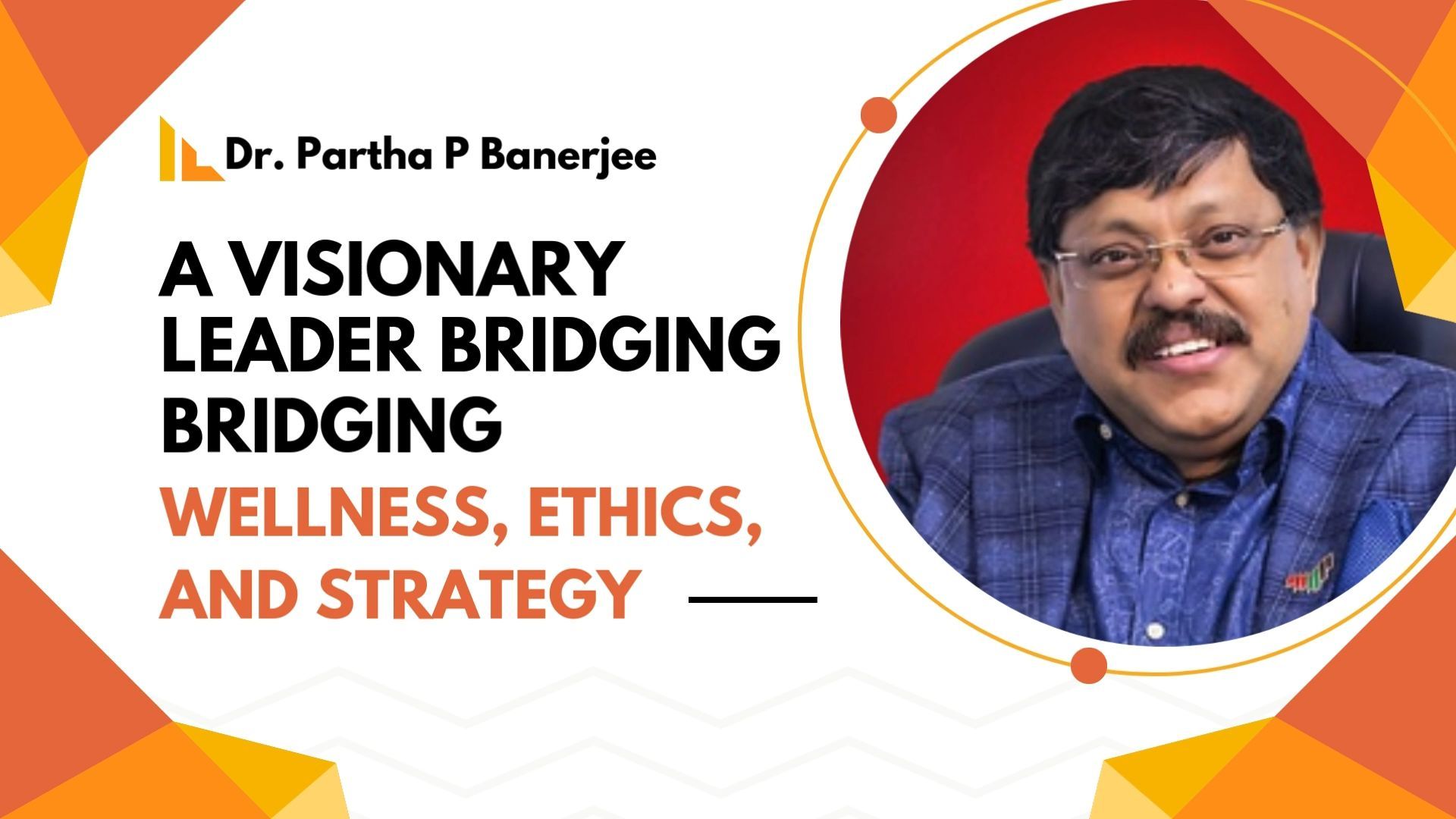 Dr. Partha P Banerjee

A VISIONARY LEADER BRIDGING BRIDGING

WELLNESS, ETHICS, AND STRATEGY